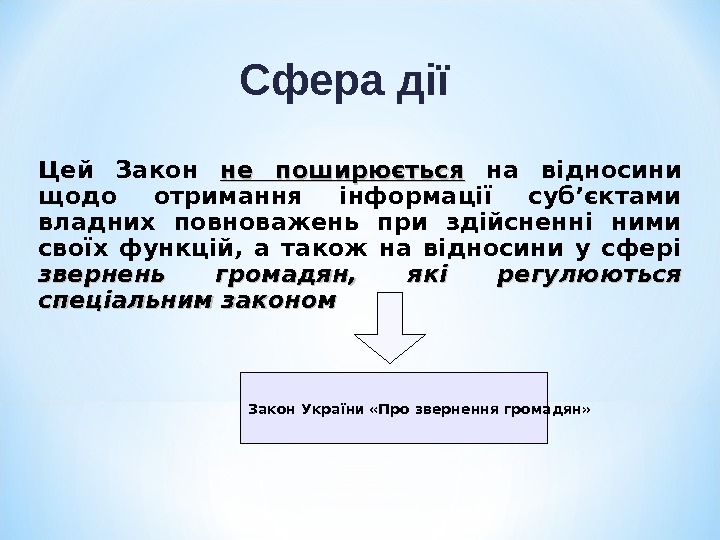 Сфера дії

Цей Закон не поширюється на відносини щодо отримання інформації суб’єктами владних повноважень при здійсненні ними своїх функцій, а також на відносини у сфері звернень громадян, які регулюються спеціальним законом

Закон України «Про звернення громадян»